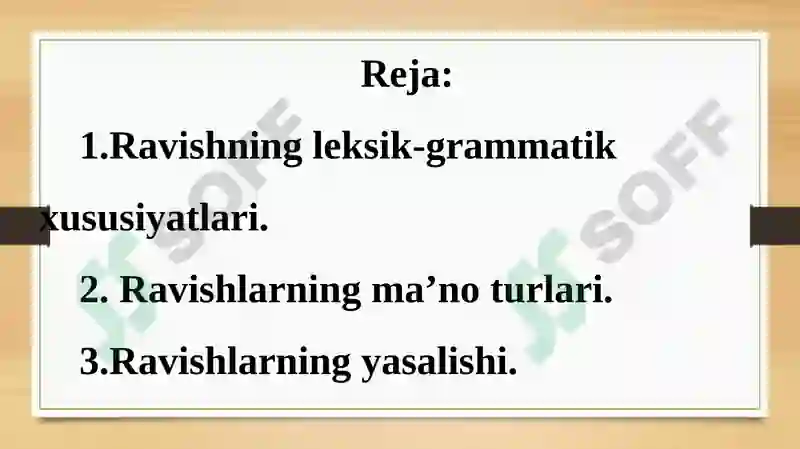 Reja:

1.Ravishning leksik-grammatik xususiyatlari.

2. Ravishlarning ma’no turlari.

3.Ravishlarning yasalishi.

SOFF

SOFF